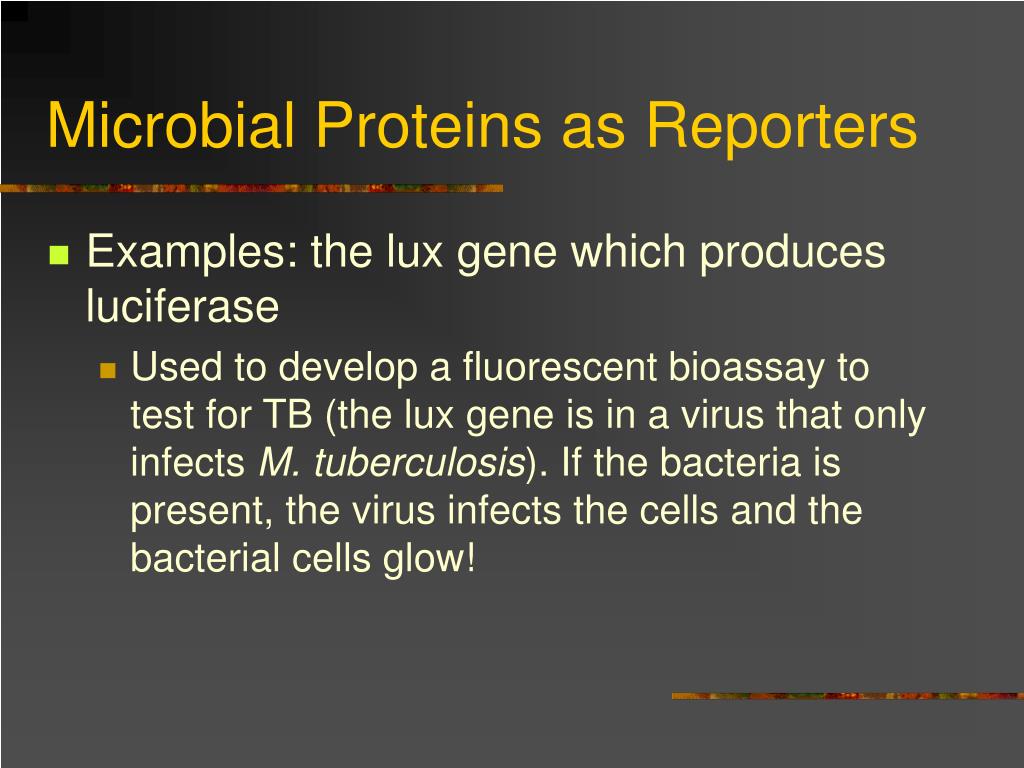 Microbial Proteins as Reporters

Examples: the lux gene which produces luciferase

Used to develop a fluorescent bioassay to test for TB (the lux gene is in a virus that only infects M. tuberculosis). If the bacteria is present, the virus infects the cells and the bacterial cells glow!